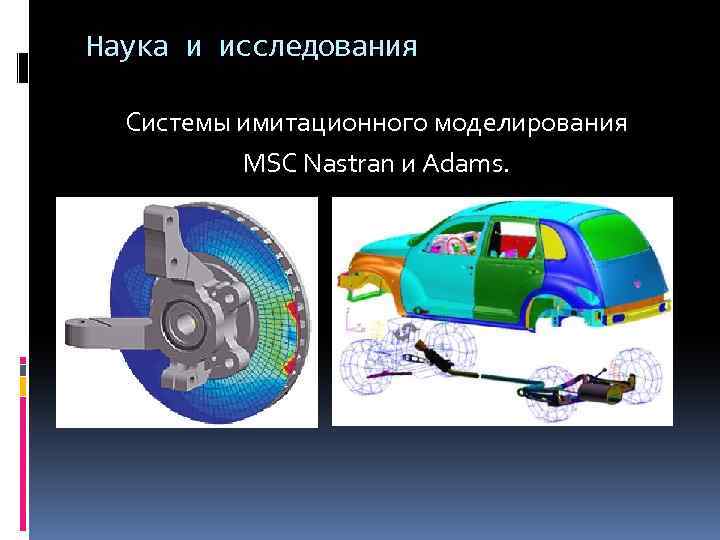 Наука и исследования

Системы имитационного моделирования MSC Nastran и Adams.